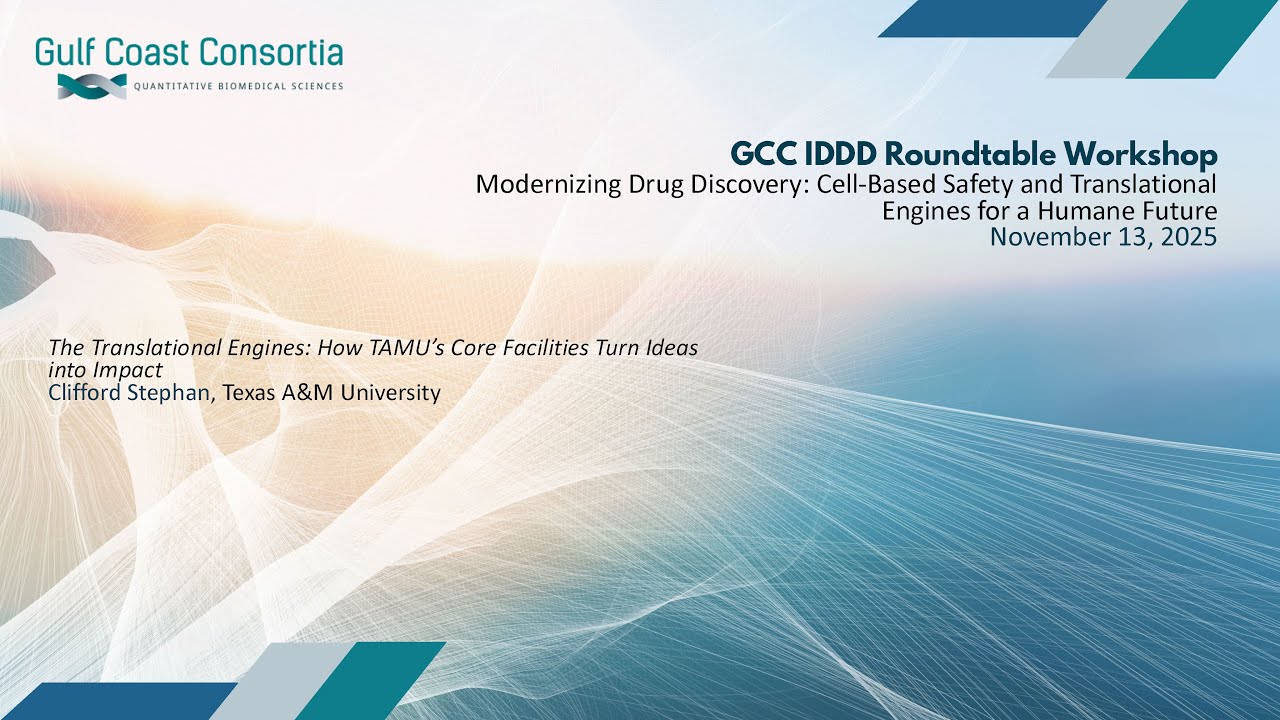 Gulf Coast Consortia
QUANTITATIVE BIOMEDICAL SCIENCES

GCC IDDD Roundtable Workshop
Modernizing Drug Discovery: Cell-Based Safety and Translational Engines for a Humane Future
November 13, 2025

The Translational Engines: How TAMU's Core Facilities Turn Ideas into Impact
Clifford Stephan, Texas A&M University